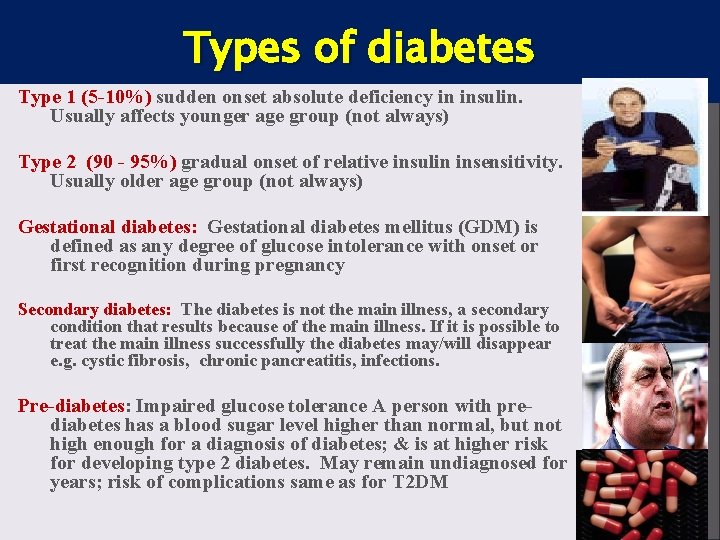 Types of diabetes

Type 1 (5-10%) sudden onset absolute deficiency in insulin. Usually affects younger age group (not always)

Type 2 (90 - 95%) gradual onset of relative insulin insensitivity. Usually older age group (not always)

Gestational diabetes: Gestational diabetes mellitus (GDM) is defined as any degree of glucose intolerance with onset or first recognition during pregnancy

Secondary diabetes: The diabetes is not the main illness, a secondary condition that results because of the main illness. If it is possible to treat the main illness successfully the diabetes may/will disappear e.g. cystic fibrosis, chronic pancreatitis, infections.

Pre-diabetes: Impaired glucose tolerance A person with pre-diabetes has a blood sugar level higher than normal, but not high enough for a diagnosis of diabetes; & is at higher risk for developing type 2 diabetes. May remain undiagnosed for years; risk of complications same as for T2DM